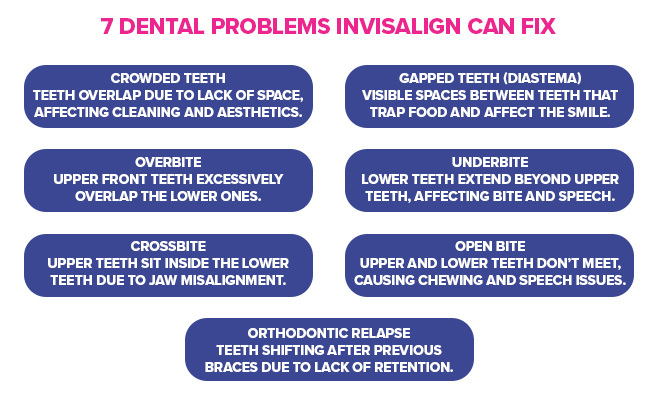 7 DENTAL PROBLEMS INVISALIGN CAN FIX

CROWDED TEETH
TEETH OVERLAP DUE TO LACK OF SPACE, AFFECTING CLEANING AND AESTHETICS.

GAPPED TEETH (DIASTEMA)
VISIBLE SPACES BETWEEN TEETH THAT TRAP FOOD AND AFFECT THE SMILE.

OVERBITE
UPPER FRONT TEETH EXCESSIVELY OVERLAP THE LOWER ONES.

UNDERBITE
LOWER TEETH EXTEND BEYOND UPPER TEETH, AFFECTING BITE AND SPEECH.

CROSSBITE
UPPER TEETH SIT INSIDE THE LOWER TEETH DUE TO JAW MISALIGNMENT.

OPEN BITE
UPPER AND LOWER TEETH DON'T MEET, CAUSING CHEWING AND SPEECH ISSUES.

ORTHODONTIC RELAPSE
TEETH SHIFTING AFTER PREVIOUS BRACES DUE TO LACK OF RETENTION.